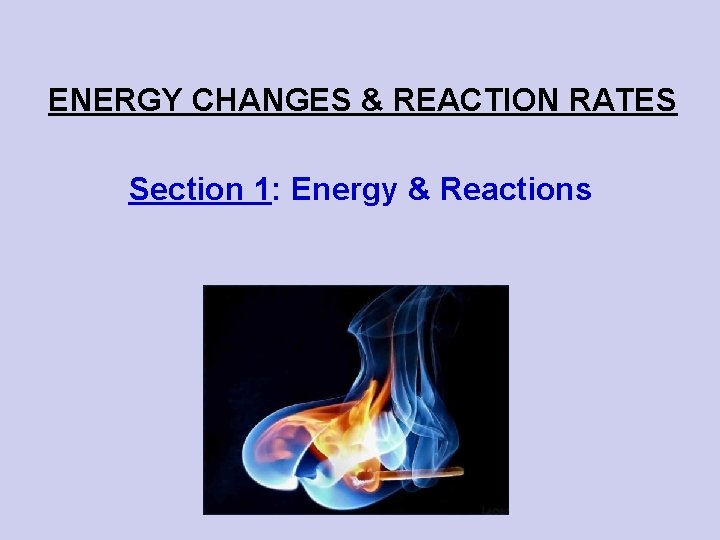 ENERGY CHANGES & REACTION RATES

Section 1: Energy & Reactions